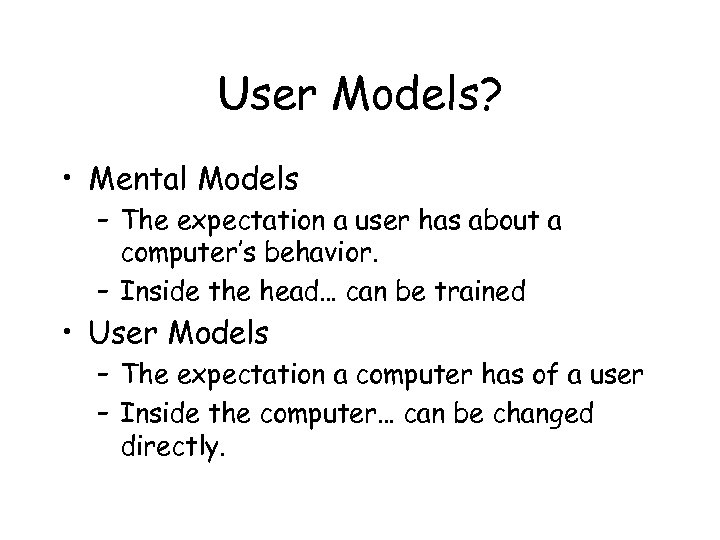 User Models?

• Mental Models
– The expectation a user has about a computer's behavior.
– Inside the head… can be trained
• User Models
– The expectation a computer has of a user
– Inside the computer… can be changed directly.